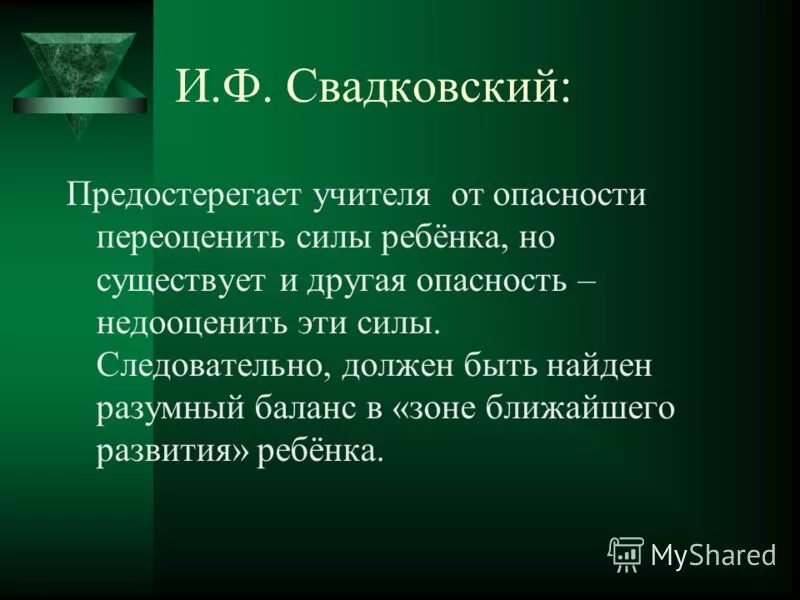 И.Ф. Свадковский:

Предостерегает учителя от опасности переоценить силы ребёнка, но существует и другая опасность – недооценить эти силы. Следовательно, должен быть найден разумный баланс в «зоне ближайшего развития» ребёнка.

MyShared